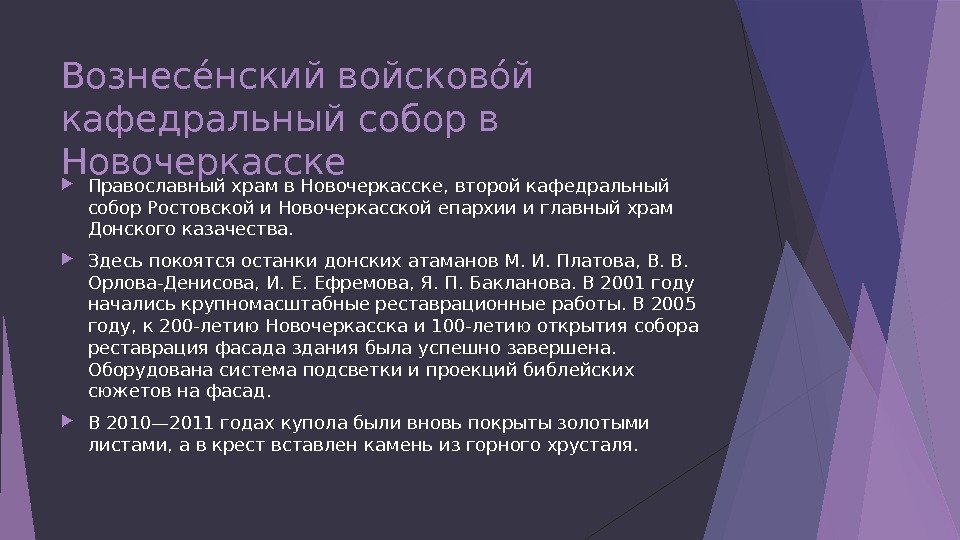 Вознесе́нский войсково́й кафедральный собор в Новочеркасске

Православный храм в Новочеркасске, второй кафедральный собор Ростовской и Новочеркасской епархии и главный храм Донского казачества.

Здесь покоятся останки донских атаманов М. И. Платова, В. В. Орлова-Денисова, И. Е. Ефремова, Я. П. Бакланова. В 2001 году начались крупномасштабные реставрационные работы. В 2005 году, к 200-летию Новочеркасска и 100-летию открытия собора реставрация фасада здания была успешно завершена. Оборудована система подсветки и проекций библейских сюжетов на фасад.

В 2010—2011 годах купола были вновь покрыты золотыми листами, а в крест вставлен камень из горного хрусталя.